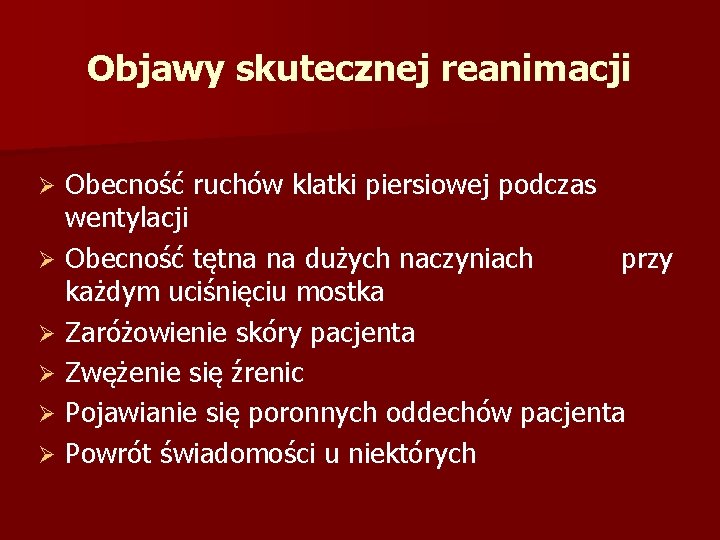 Objawy skutecznej reanimacji

➢ Obecność ruchów klatki piersiowej podczas wentylacji
➢ Obecność tętna na dużych naczyniach przy każdym uciśnięciu mostka
➢ Zaróżowienie skóry pacjenta
➢ Zwężenie się źrenic
➢ Pojawianie się poronnych oddechów pacjenta
➢ Powrót świadomości u niektórych